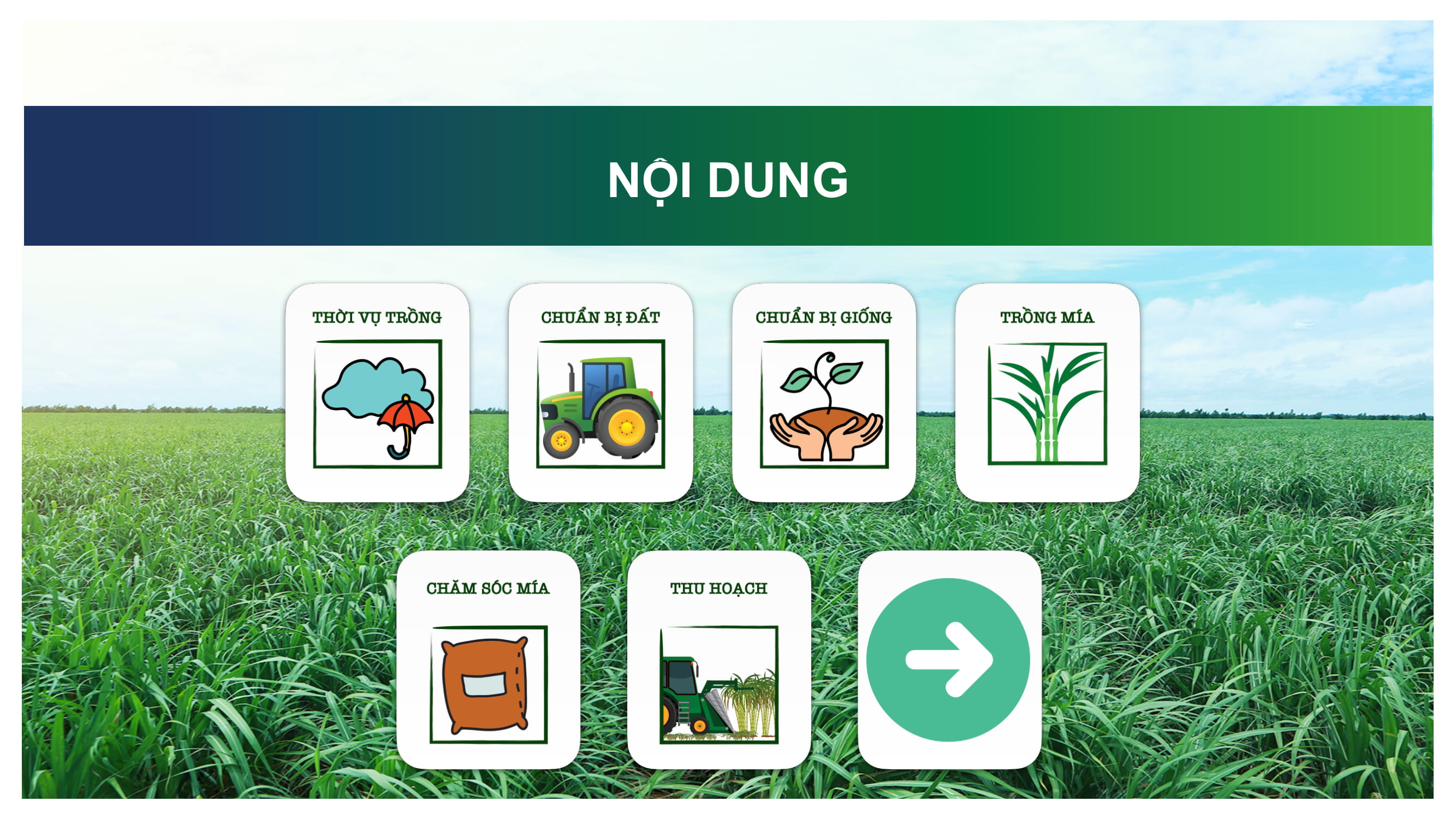 NỘI DUNG

THỜI VỤ TRỒNG

CHUẨN BỊ ĐẤT

CHUẨN BỊ GIỐNG

TRỒNG MÍA

CHĂM SÓC MÍA

THU HOẠCH